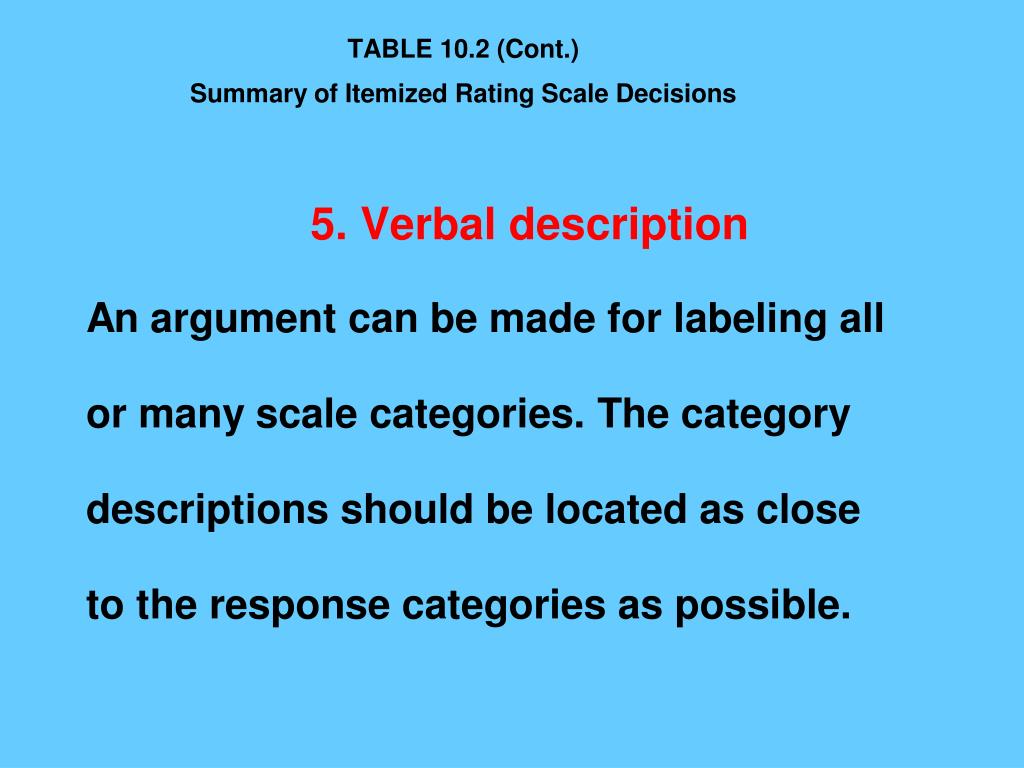 TABLE 10.2 (Cont.)

Summary of Itemized Rating Scale Decisions

5. Verbal description

An argument can be made for labeling all or many scale categories. The category descriptions should be located as close to the response categories as possible.